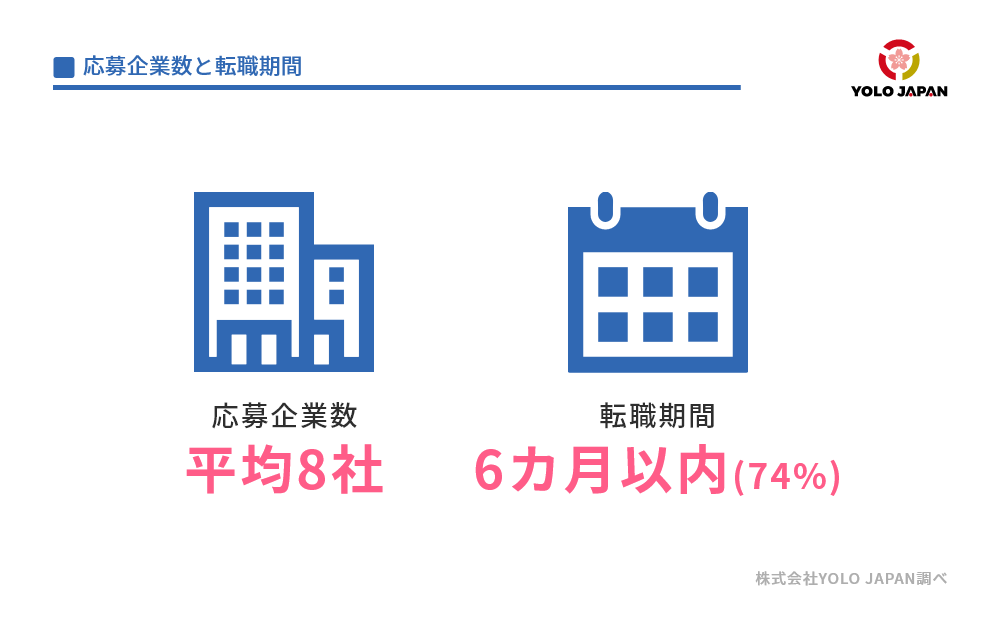 応募企業数と転職期間

YOLO JAPAN

応募企業数
平均8社

転職期間
6カ月以内(74%)

株式会社YOLO JAPAN調べ